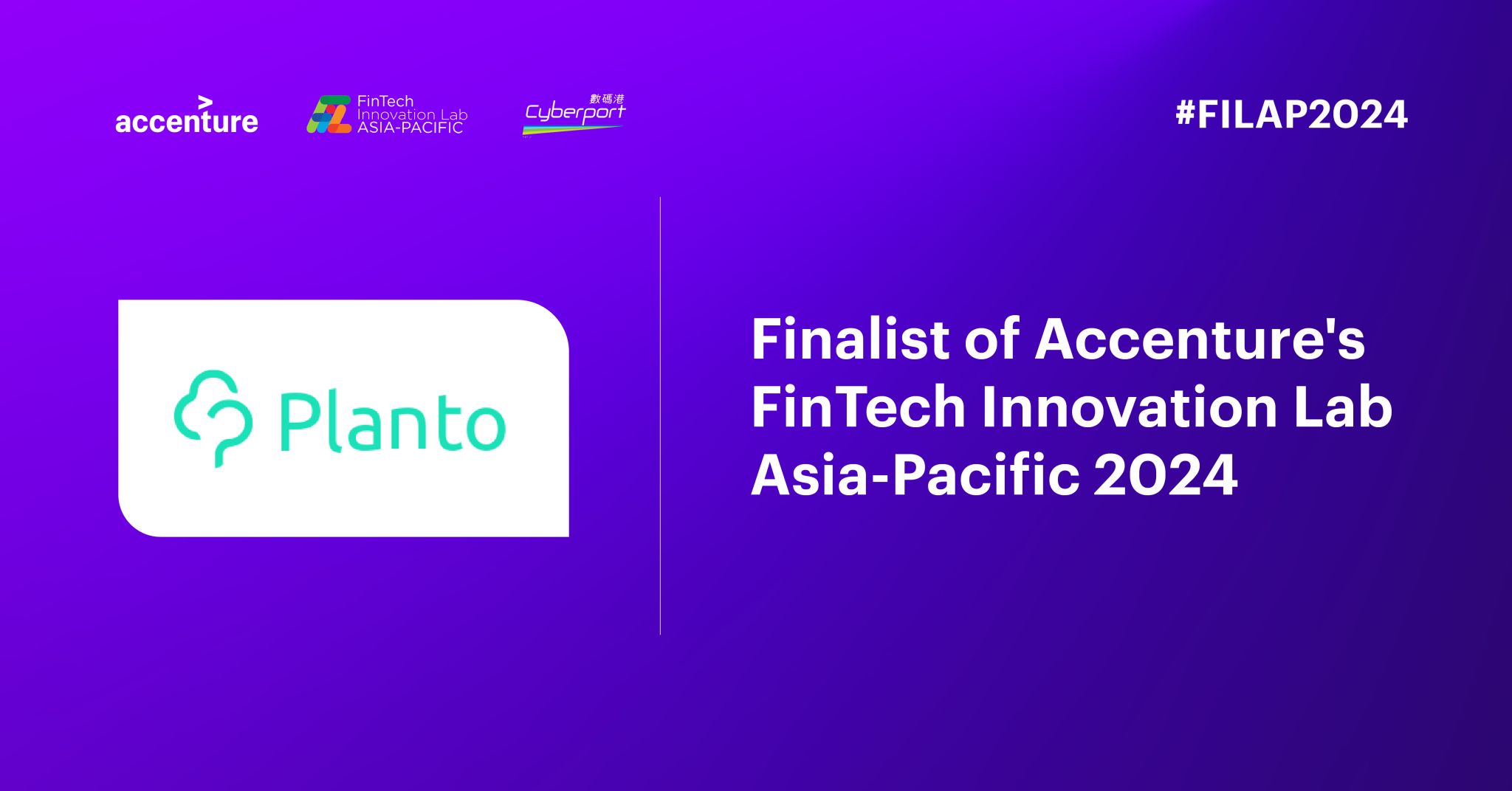 accenture

FinTech Innovation Lab ASIA-PACIFIC

數碼港 Cyberport

#FILAP2024

Planto

Finalist of Accenture's FinTech Innovation Lab Asia-Pacific 2024